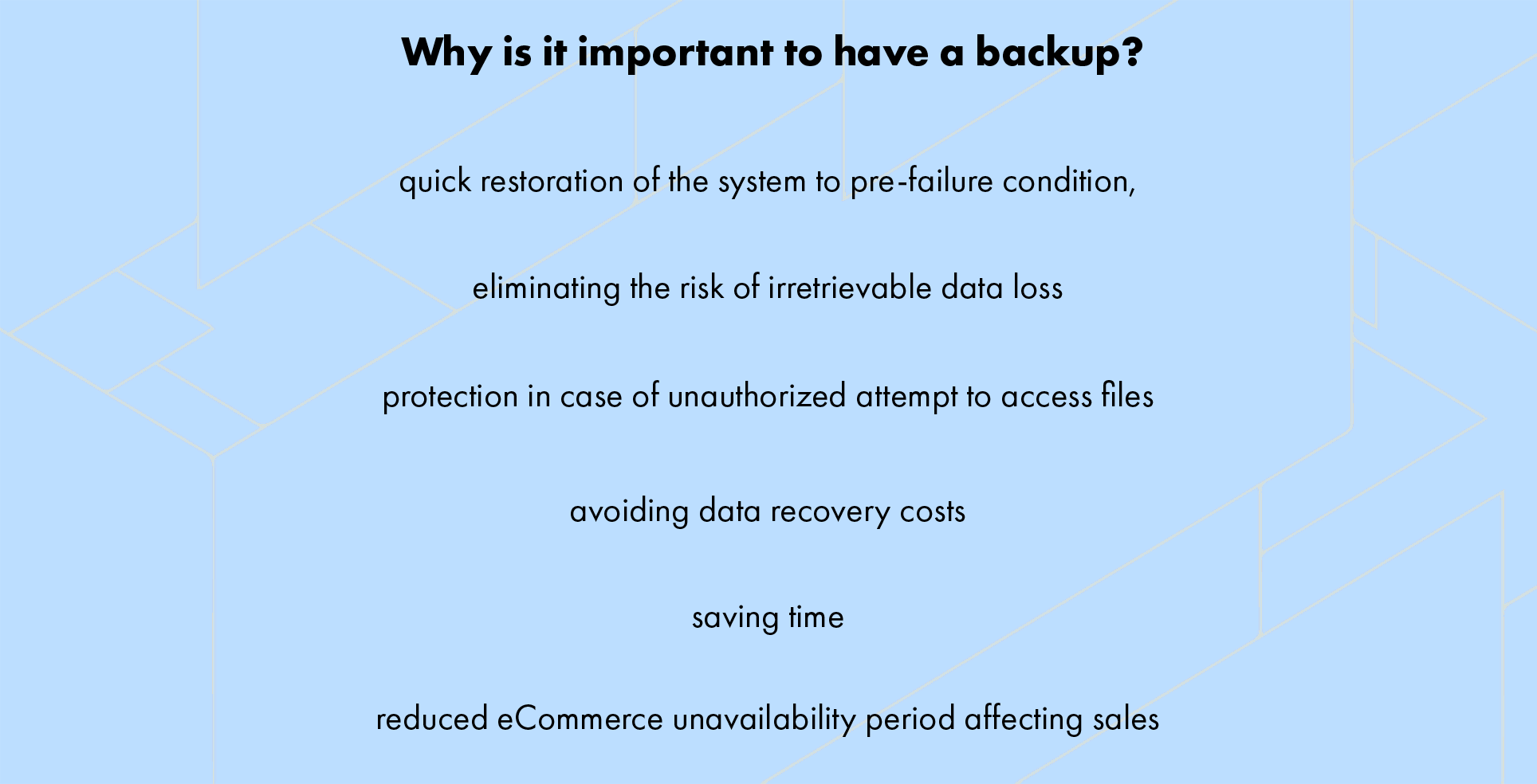 Why is it important to have a backup?

quick restoration of the system to pre-failure condition,

eliminating the risk of irretrievable data loss

protection in case of unauthorized attempt to access files

avoiding data recovery costs

saving time

reduced eCommerce unavailability period affecting sales